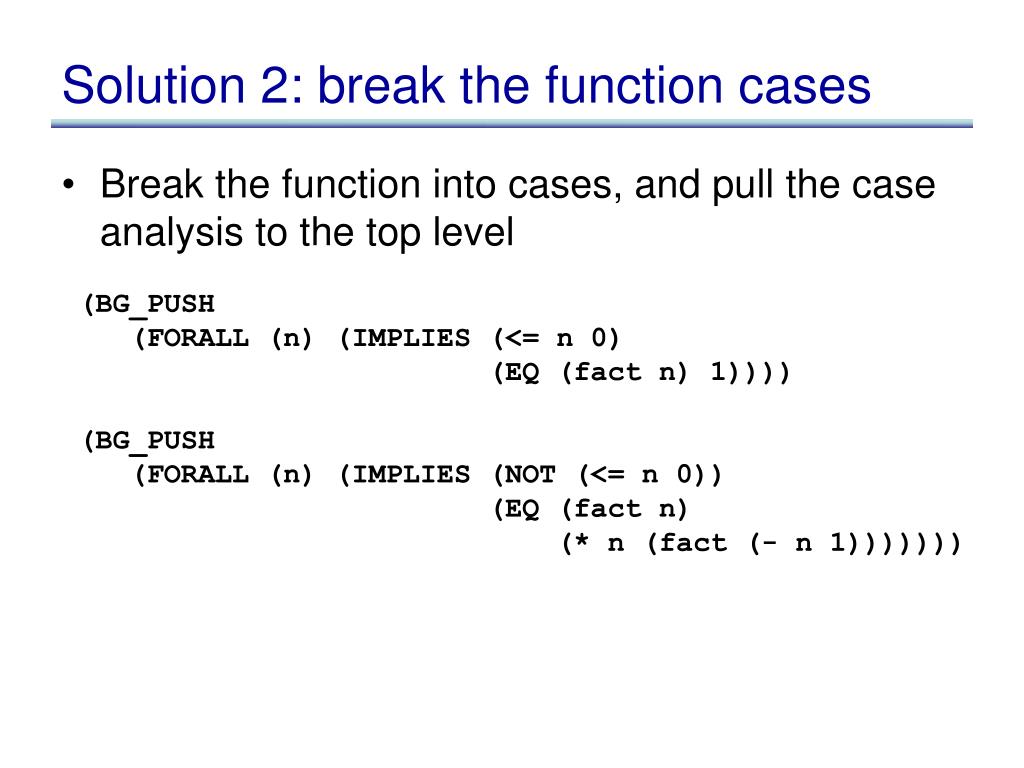 Solution 2: break the function cases

• Break the function into cases, and pull the case analysis to the top level

(BG_PUSH
   (FORALL (n) (IMPLIES (<= n 0)
                        (EQ (fact n) 1))))

(BG_PUSH
   (FORALL (n) (IMPLIES (NOT (<= n 0))
                        (EQ (fact n)
                            (* n (fact (- n 1)))))))